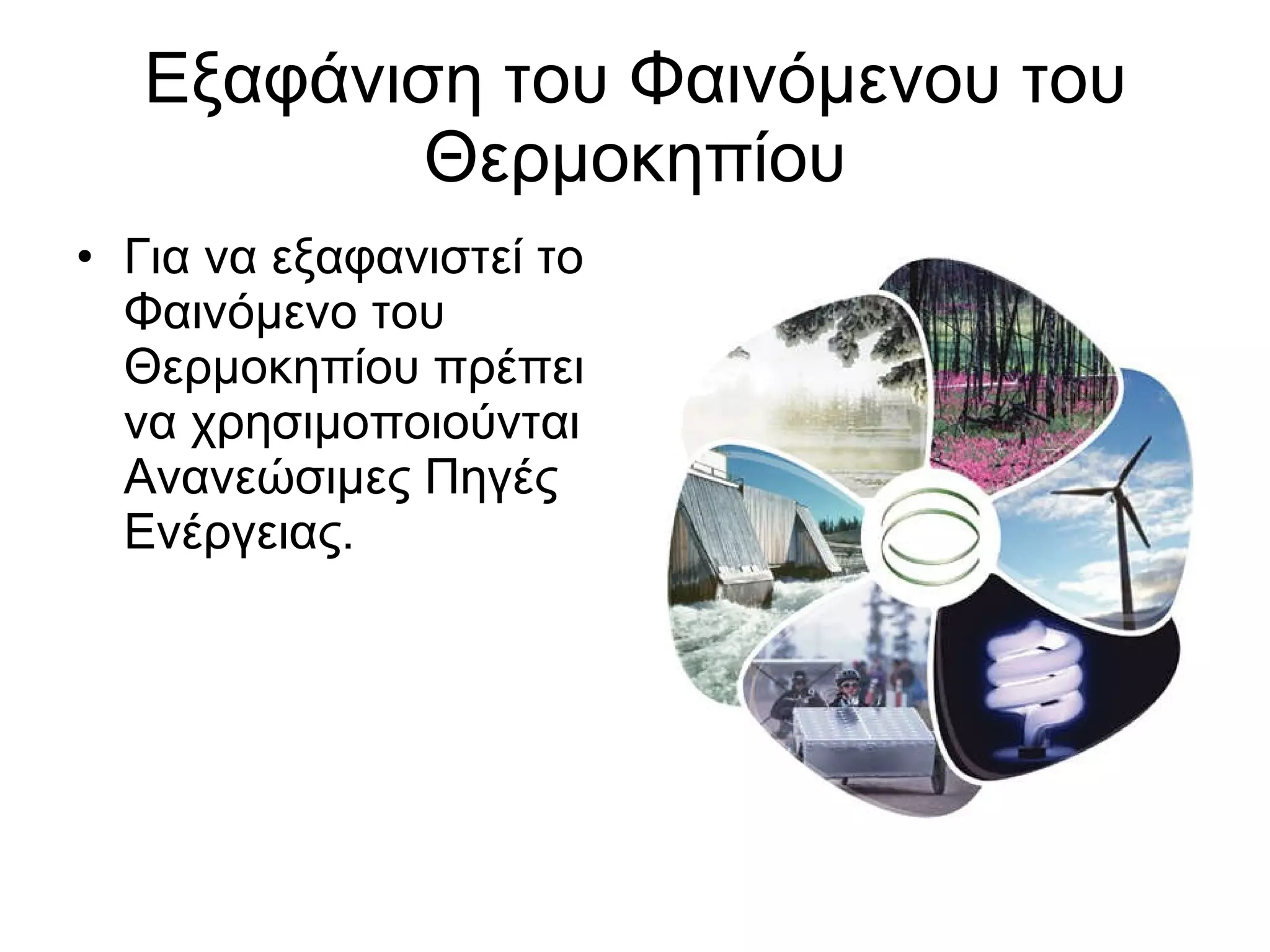 Εξαφάνιση του Φαινόμενου του Θερμοκηπίου

• Για να εξαφανιστεί το Φαινόμενο του Θερμοκηπίου πρέπει να χρησιμοποιούνται Ανανεώσιμες Πηγές Ενέργειας.